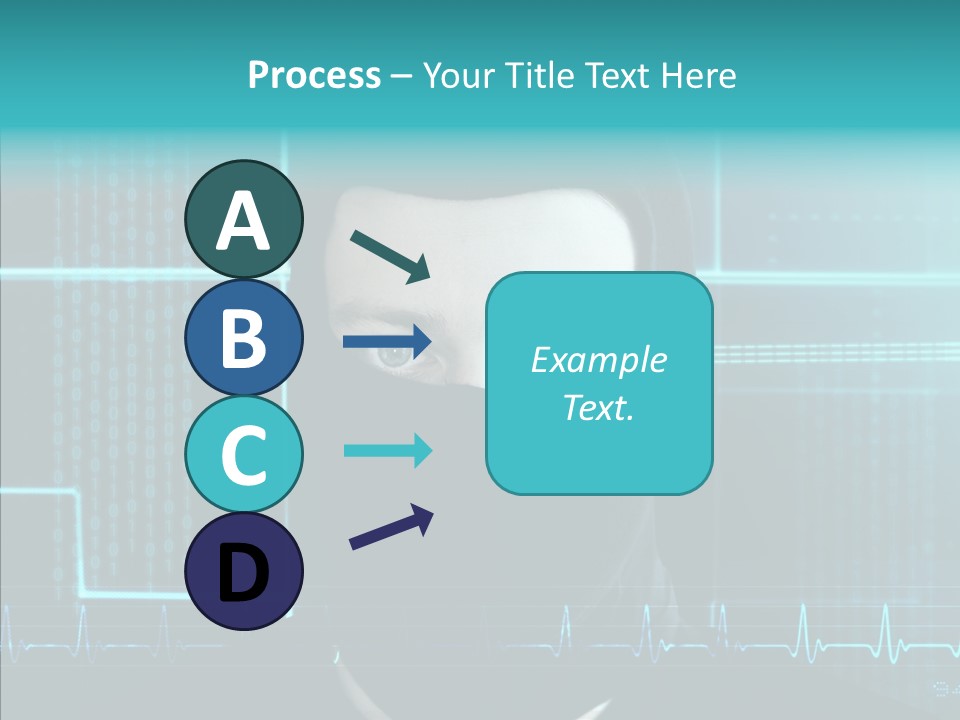 Process – Your Title Text Here

A

B

C

D

Example Text.